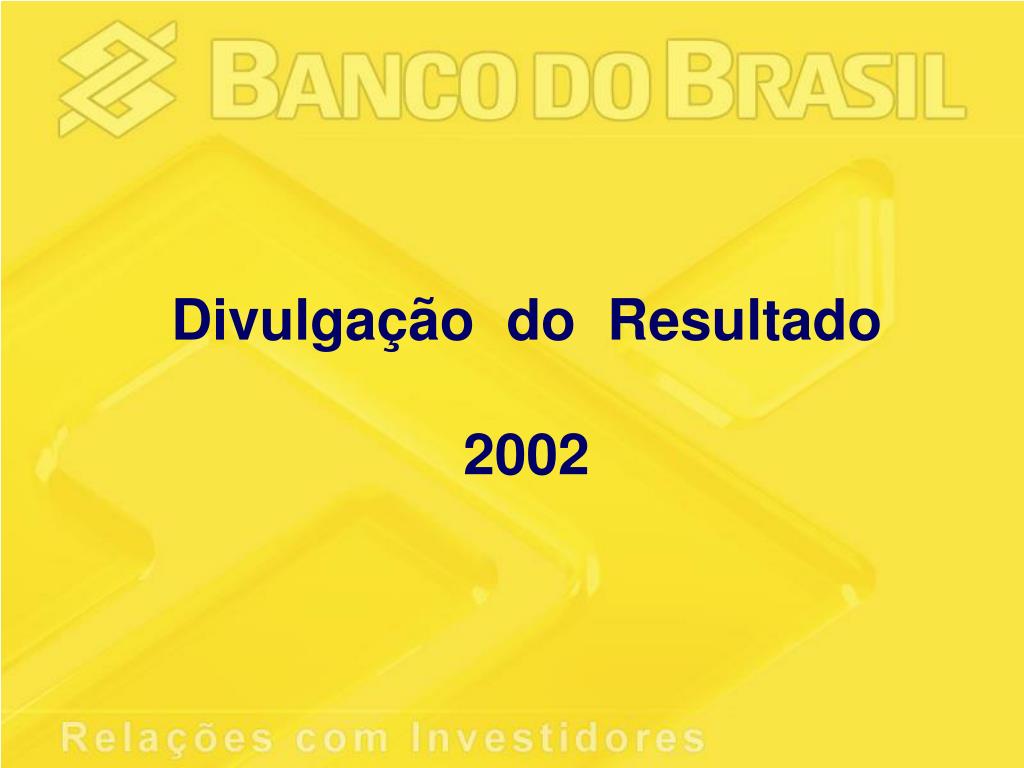 BANCO DO BRASIL

Divulgação do Resultado

2002

Relações com Investidores